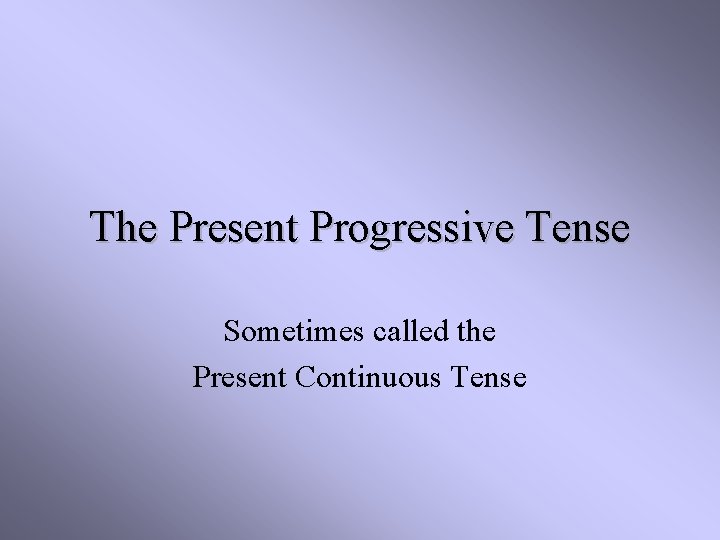 The Present Progressive Tense

Sometimes called the
Present Continuous Tense